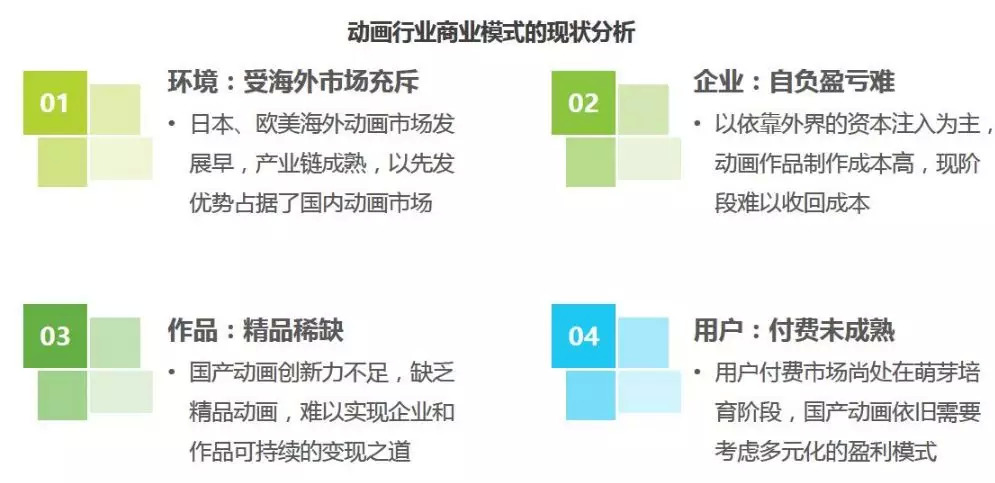 动画行业商业模式的现状分析

01

环境：受海外市场充斥

• 日本、欧美海外动画市场发展早，产业链成熟，以先发优势占据了国内动画市场

02

企业：自负盈亏难

• 以依靠外界的资本注入为主，动画作品制作成本高，现阶段难以收回成本

03

作品：精品稀缺

• 国产动画创新力不足，缺乏精品动画，难以实现企业和作品可持续的变现之道

04

用户：付费未成熟

• 用户付费市场尚处在萌芽培育阶段，国产动画依旧需要考虑多元化的盈利模式